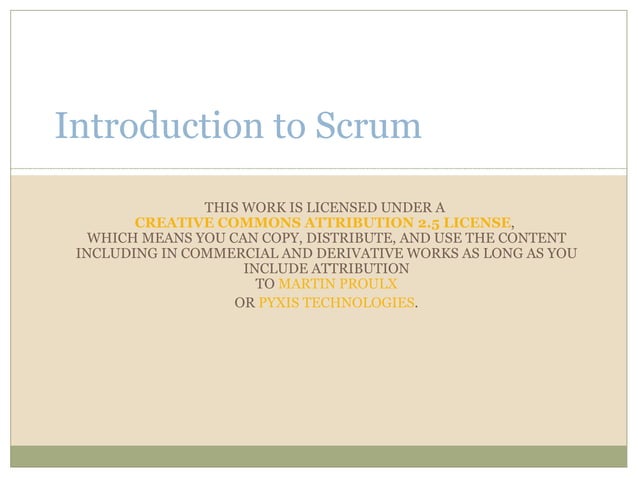 Introduction to Scrum

THIS WORK IS LICENSED UNDER A CREATIVE COMMONS ATTRIBUTION 2.5 LICENSE, WHICH MEANS YOU CAN COPY, DISTRIBUTE, AND USE THE CONTENT INCLUDING IN COMMERCIAL AND DERIVATIVE WORKS AS LONG AS YOU INCLUDE ATTRIBUTION TO MARTIN PROULX

OR PYXIS TECHNOLOGIES.